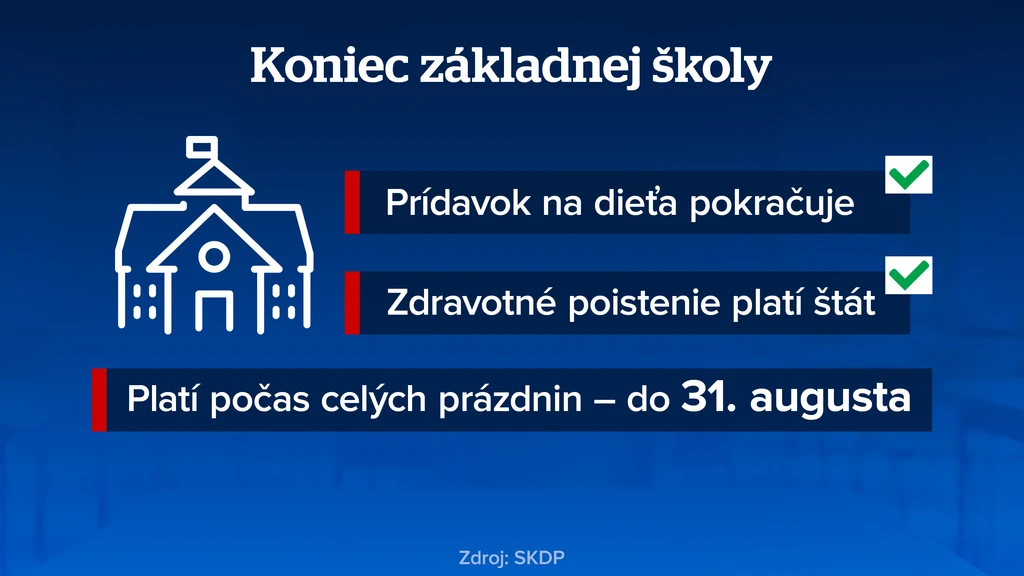 Koniec základnej školy

Prídavok na dieťa pokračuje

Zdravotné poistenie platí štát

Platí počas celých prázdnin – do 31. augusta

Zdroj: SKDP